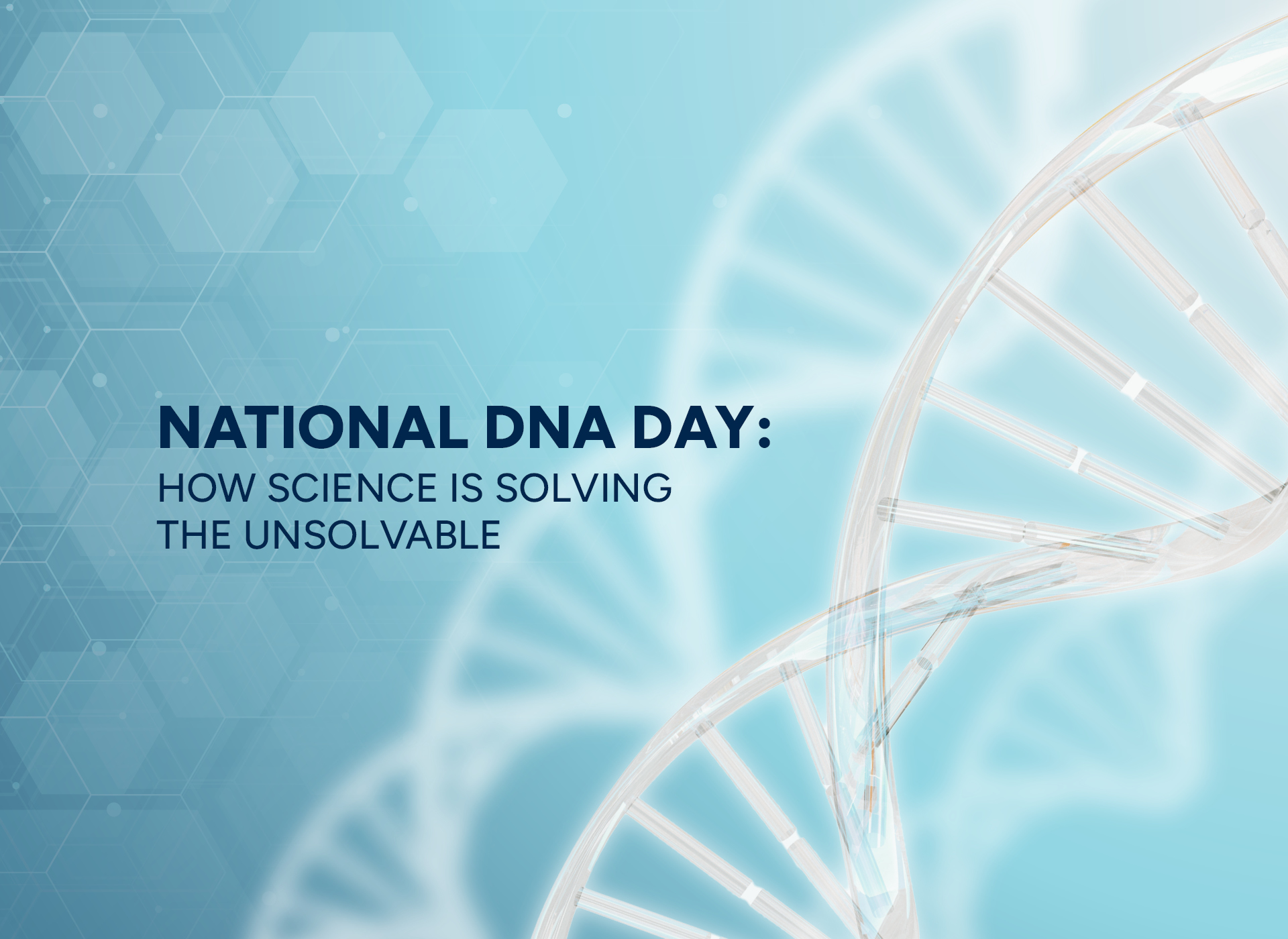 NATIONAL DNA DAY:
HOW SCIENCE IS SOLVING THE UNSOLVABLE